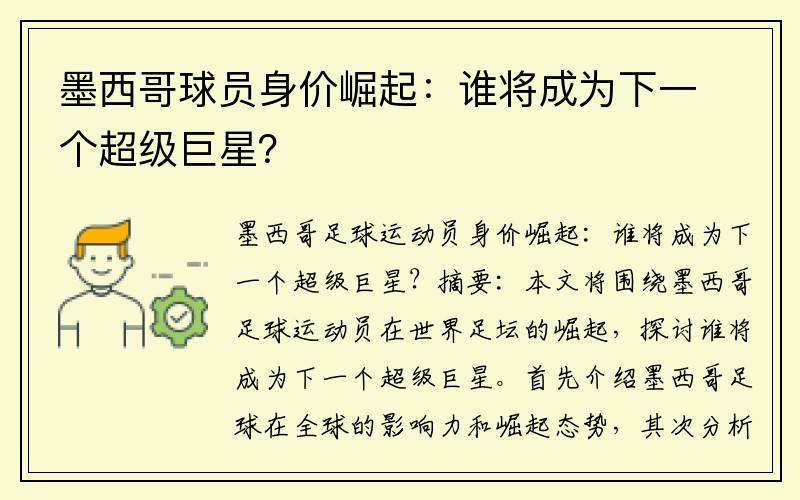 墨西哥球员身价崛起：谁将成为下一个超级巨星？

墨西哥足球运动员身价崛起：谁将成为下一个超级巨星？摘要：本文将围绕墨西哥足球运动员在世界足坛的崛起，探讨谁将成为下一个超级巨星。首先介绍墨西哥足球在全球的影响力和崛起态势，其次分析